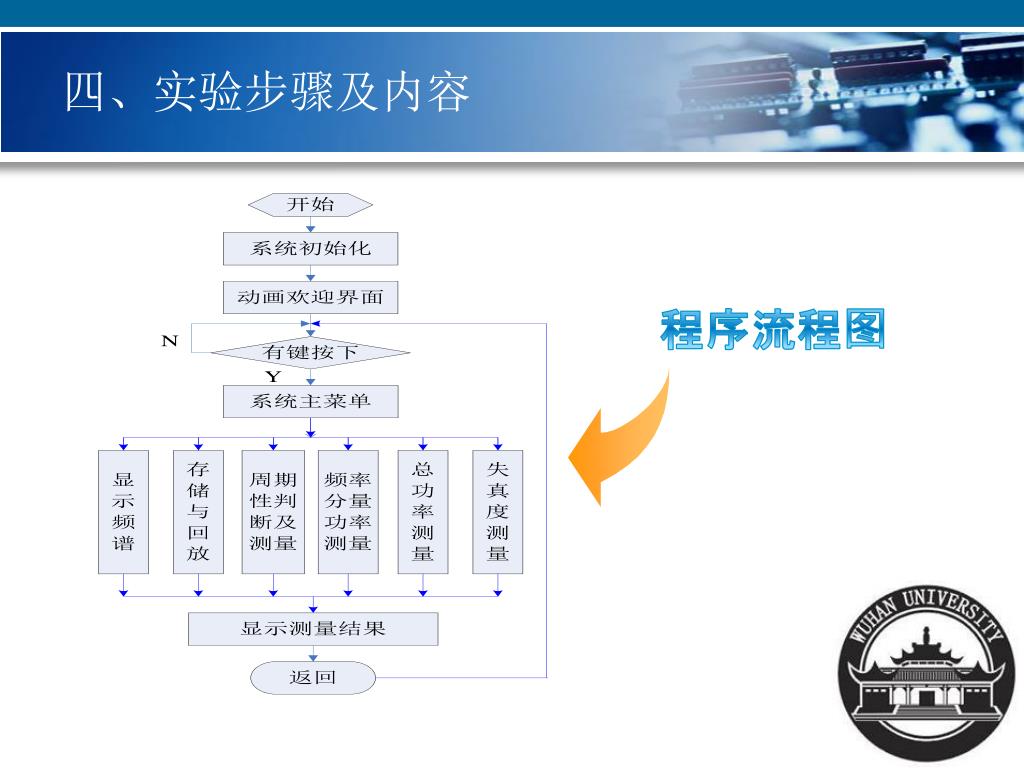 四、实验步骤及内容

开始

系统初始化

动画欢迎界面

N

有键按下

Y

系统主菜单

显示频谱

存储与回放

周期性判断及测量

频率分量功率测量

总功率测量

失真度测量

显示测量结果

返回

程序流程图

WUHAN UNIVERSITY